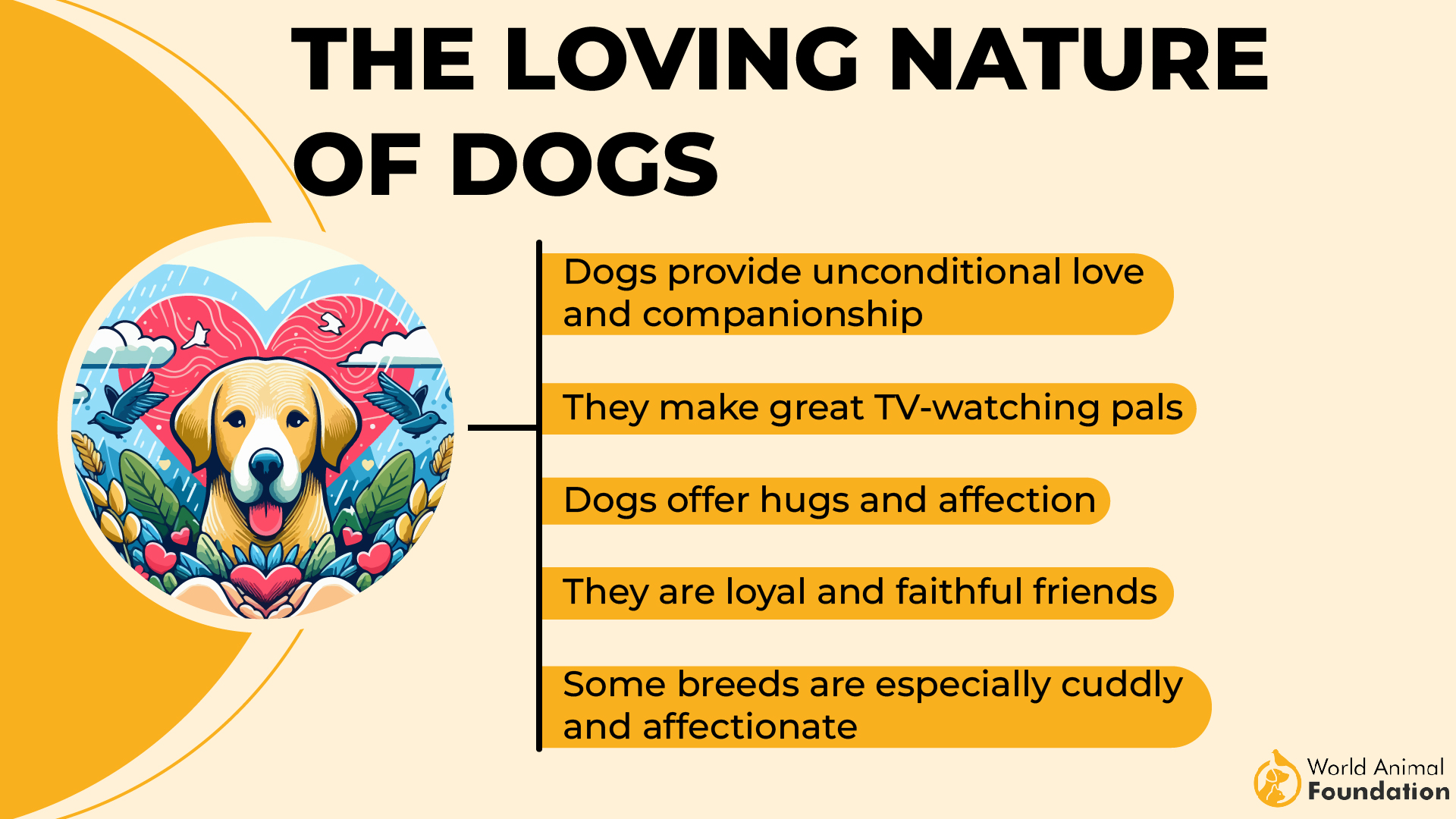 THE LOVING NATURE OF DOGS

Dogs provide unconditional love and companionship

They make great TV-watching pals

Dogs offer hugs and affection

They are loyal and faithful friends

Some breeds are especially cuddly and affectionate

World Animal Foundation